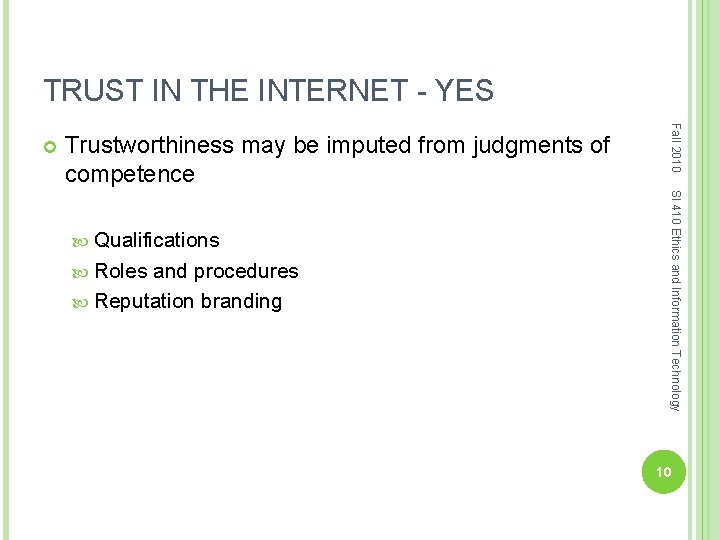 TRUST IN THE INTERNET - YES

Trustworthiness may be imputed from judgments of competence

Qualifications
Roles and procedures
Reputation branding

Fall 2010

SI 410 Ethics and Information Technology

10